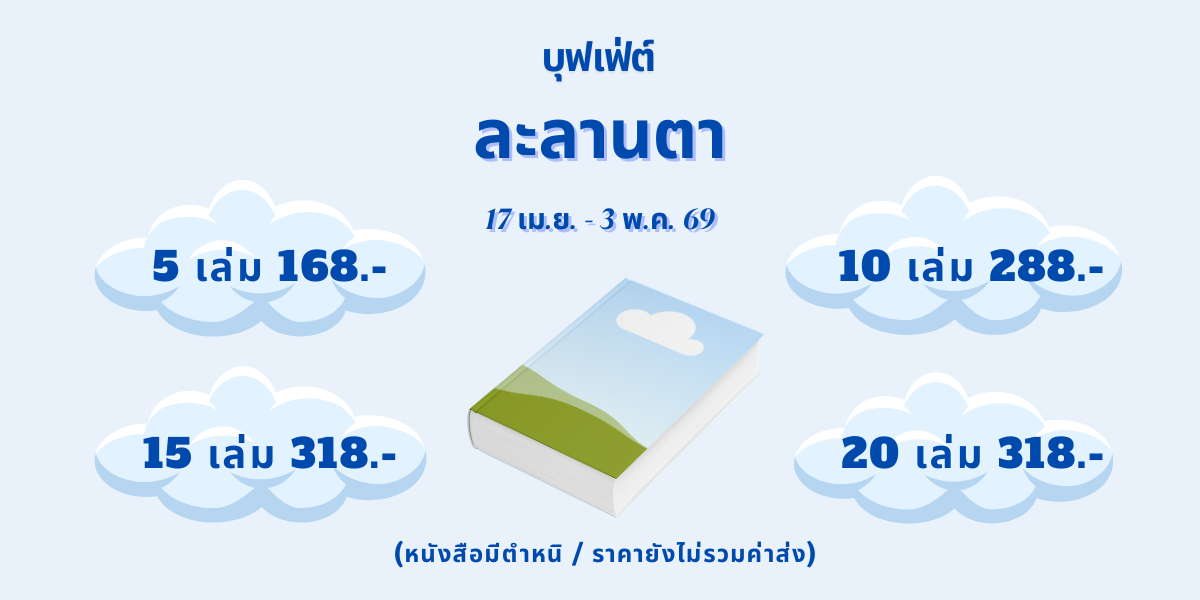 บุฟเฟ่ต์

ละลานตา

17 เม.ย. - 3 พ.ค. 69

5 เล่ม 168.-

10 เล่ม 288.-

15 เล่ม 318.-

20 เล่ม 318.-

(หนังสือมีตำหนิ / ราคายังไม่รวมค่าส่ง)